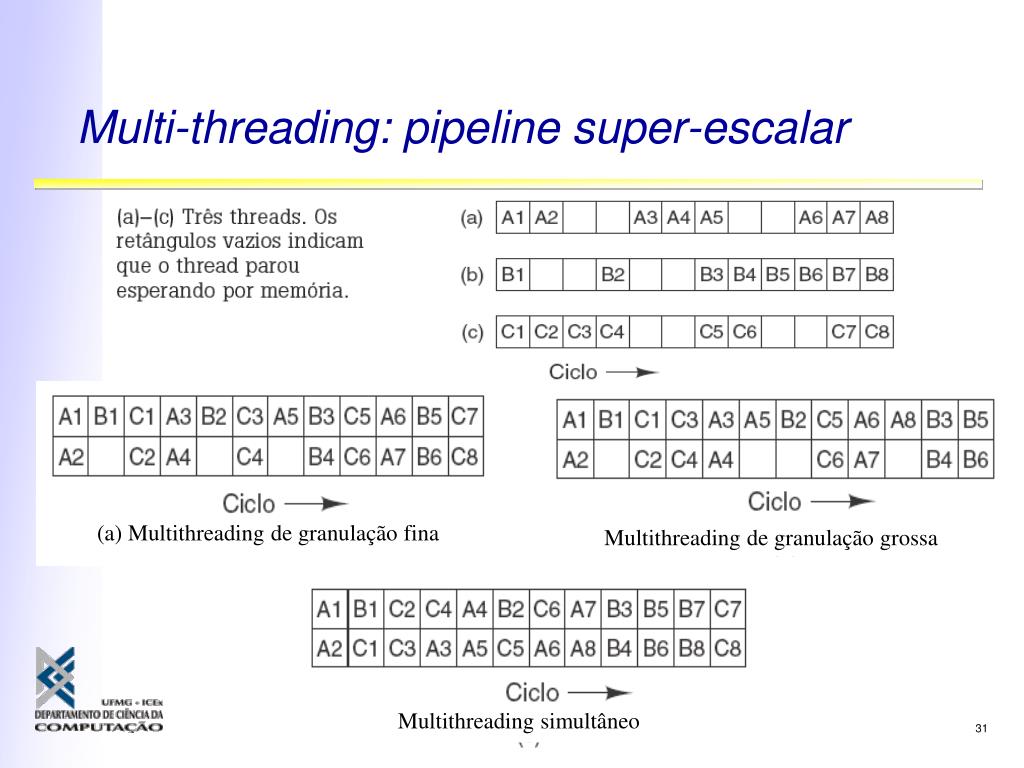 Multi-threading: pipeline super-escalar

(a)–(c) Três threads. Os retângulos vazios indicam que o thread parou esperando por memória.

(a)
| A1 | A2 |  |  | A3 | A4 | A5 |  |  | A6 | A7 | A8 |
|---|---|---|---|---|---|---|---|---|---|---|---|

(b)
| B1 |  |  | B2 |  |  | B3 | B4 | B5 | B6 | B7 | B8 |
|---|---|---|---|---|---|---|---|---|---|---|---|

(c)
| C1 | C2 | C3 | C4 |  |  | C5 | C6 |  |  | C7 | C8 |
|---|---|---|---|---|---|---|---|---|---|---|---|

Ciclo

| A1 | B1 | C1 | A3 | B2 | C3 | A5 | B3 | C5 | A6 | B5 | C7 |
|---|---|---|---|---|---|---|---|---|---|---|---|
| A2 |  | C2 | A4 |  | C4 |  | B4 | C6 | A7 | B6 | C8 |

Ciclo

(a) Multithreading de granulação fina

| A1 | B1 | C1 | C3 | A3 | A5 | B2 | C5 | A6 | A8 | B3 | B5 |
|---|---|---|---|---|---|---|---|---|---|---|---|
| A2 |  | C2 | C4 | A4 |  |  | C6 | A7 |  | B4 | B6 |

Ciclo

Multithreading de granulação grossa

| A1 | B1 | C2 | C4 | A4 | B2 | C6 | A7 | B3 | B5 | B7 | C7 |
|---|---|---|---|---|---|---|---|---|---|---|---|
| A2 | C1 | C3 | A3 | A5 | C5 | A6 | A8 | B4 | B6 | B8 | C8 |

Ciclo

Multithreading simultâneo

UFMG • ICEx
DEPARTAMENTO DE CIÊNCIA DA COMPUTAÇÃO

31